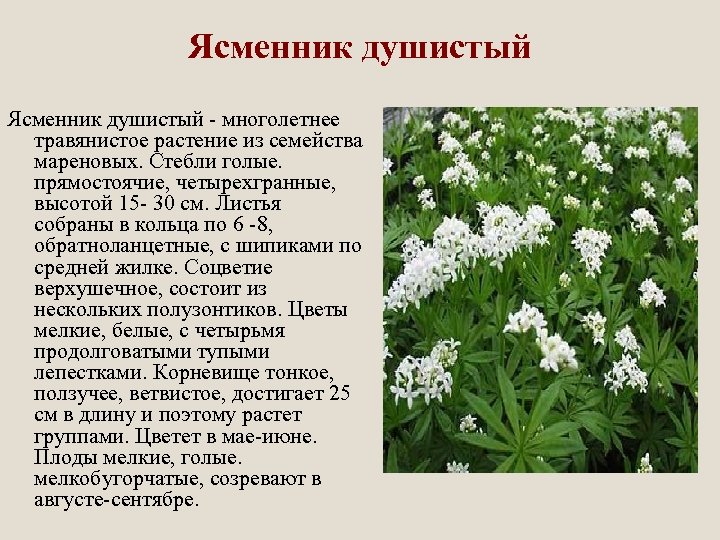 Ясменник душистый

Ясменник душистый - многолетнее травянистое растение из семейства мареновых. Стебли голые. прямостоячие, четырехгранные, высотой 15- 30 см. Листья собраны в кольца по 6 -8, обратноланцетные, с шипиками по средней жилке. Соцветие верхушечное, состоит из нескольких полузонтиков. Цветы мелкие, белые, с четырьмя продолговатыми тупыми лепестками. Корневище тонкое, ползучее, ветвистое, достигает 25 см в длину и поэтому растет группами. Цветет в мае-июне. Плоды мелкие, голые. мелкобугорчатые, созревают в августе-сентябре.